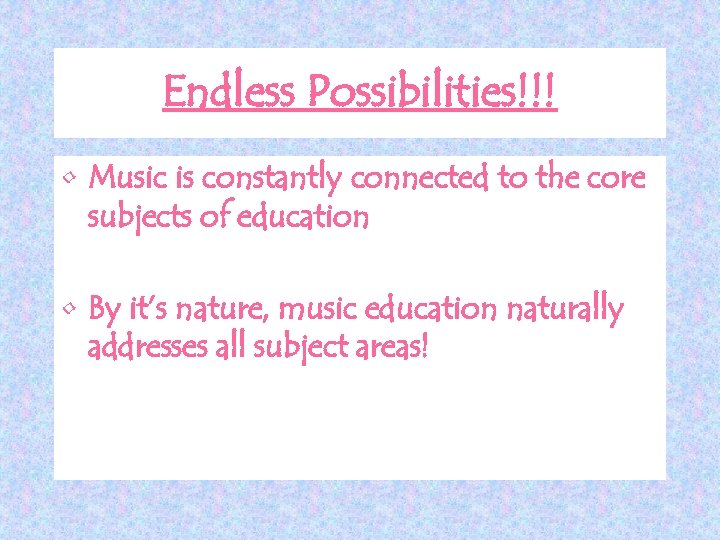 Endless Possibilities!!!

◦ Music is constantly connected to the core subjects of education

◦ By it's nature, music education naturally addresses all subject areas!